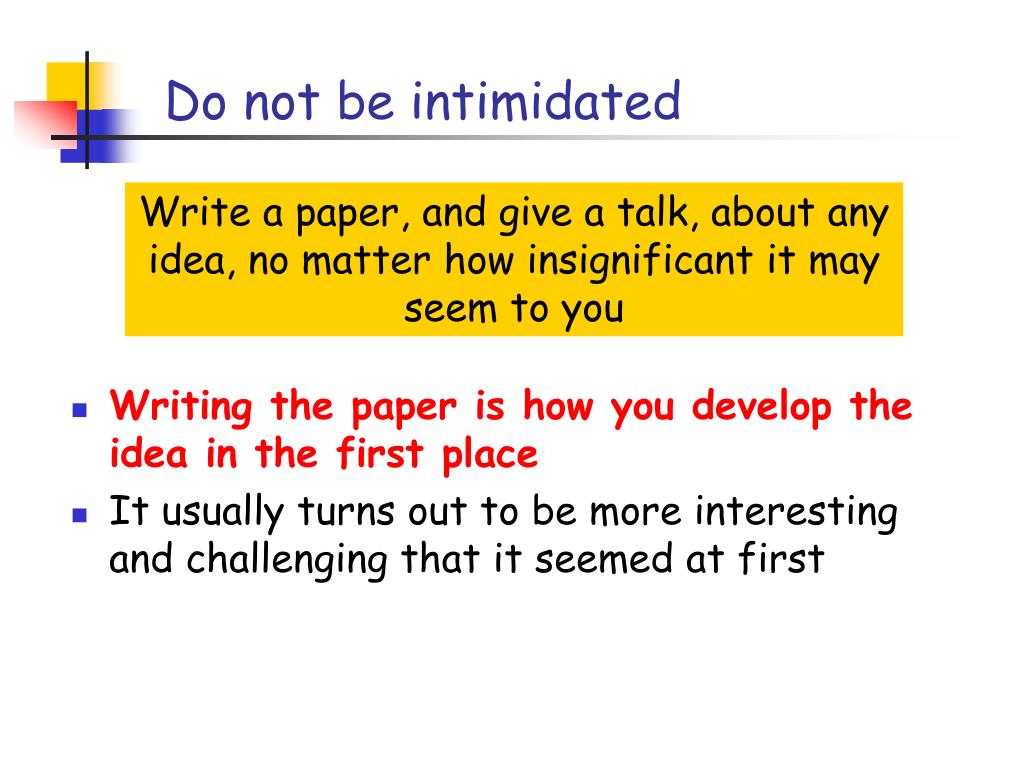 Do not be intimidated

Write a paper, and give a talk, about any idea, no matter how insignificant it may seem to you

- Writing the paper is how you develop the idea in the first place
- It usually turns out to be more interesting and challenging that it seemed at first